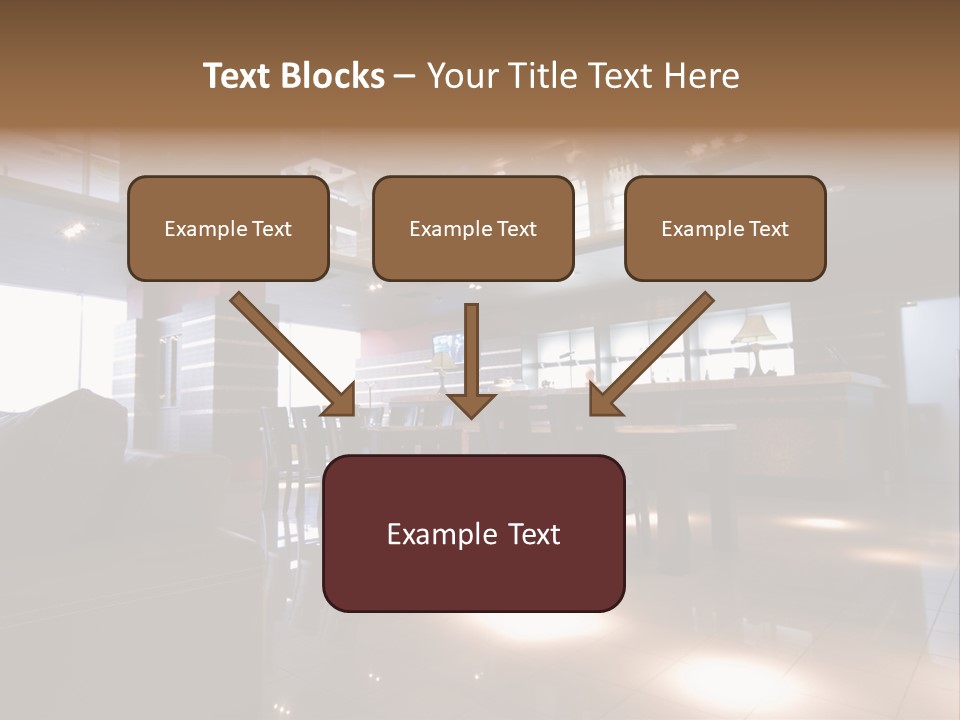 Text Blocks – Your Title Text Here

Example Text

Example Text

Example Text

Example Text